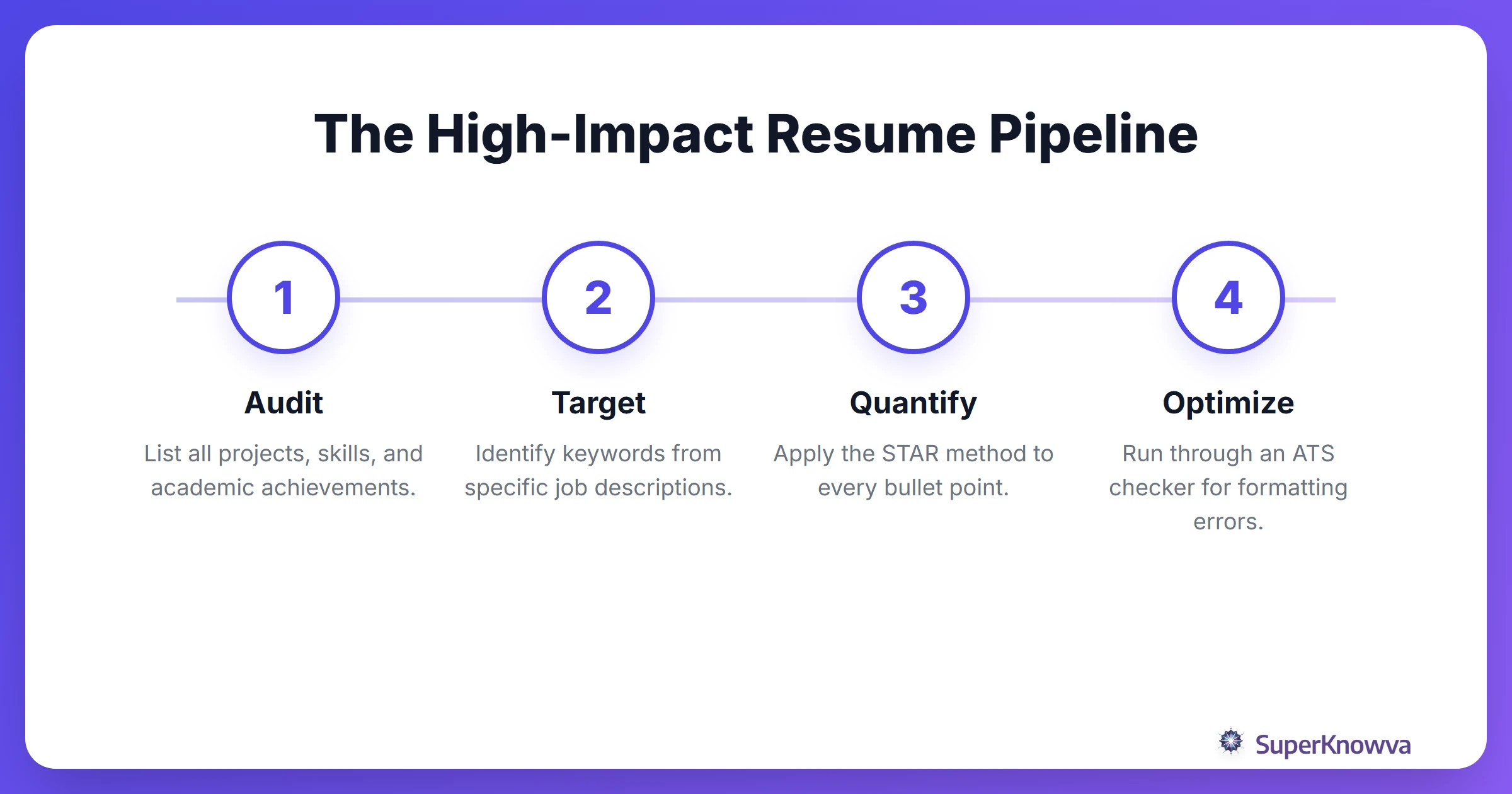 The High-Impact Resume Pipeline

1

Audit

List all projects, skills, and academic achievements.

2

Target

Identify keywords from specific job descriptions.

3

Quantify

Apply the STAR method to every bullet point.

4

Optimize

Run through an ATS checker for formatting errors.

SuperKnowva